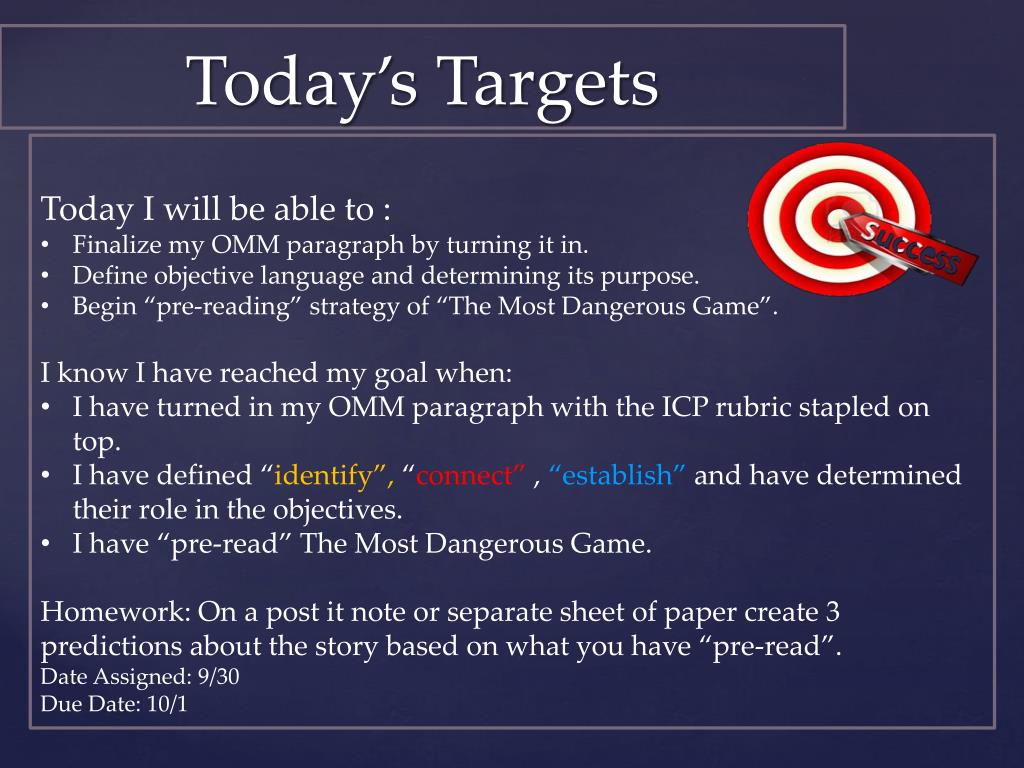 Today's Targets

Success

Today I will be able to :
• Finalize my OMM paragraph by turning it in.
• Define objective language and determining its purpose.
• Begin "pre-reading" strategy of "The Most Dangerous Game".

I know I have reached my goal when:
• I have turned in my OMM paragraph with the ICP rubric stapled on top.
• I have defined "identify", "connect" , "establish" and have determined their role in the objectives.
• I have "pre-read" The Most Dangerous Game.

Homework: On a post it note or separate sheet of paper create 3 predictions about the story based on what you have "pre-read".
Date Assigned: 9/30
Due Date: 10/1